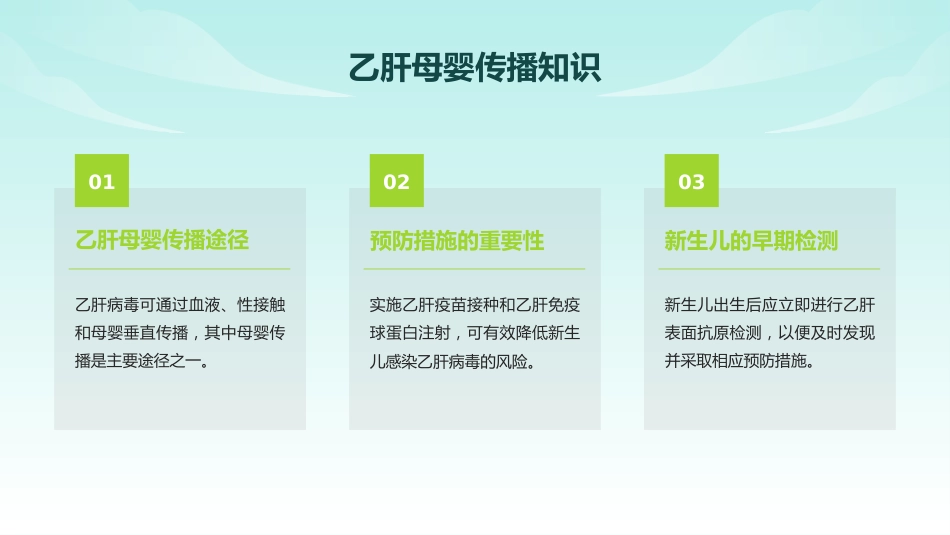 乙肝母婴传播知识

01

乙肝母婴传播途径

乙肝病毒可通过血液、性接触和母婴垂直传播，其中母婴传播是主要途径之一。

02

预防措施的重要性

实施乙肝疫苗接种和乙肝免疫球蛋白注射，可有效降低新生儿感染乙肝病毒的风险。

03

新生儿的早期检测

新生儿出生后应立即进行乙肝表面抗原检测，以便及时发现并采取相应预防措施。